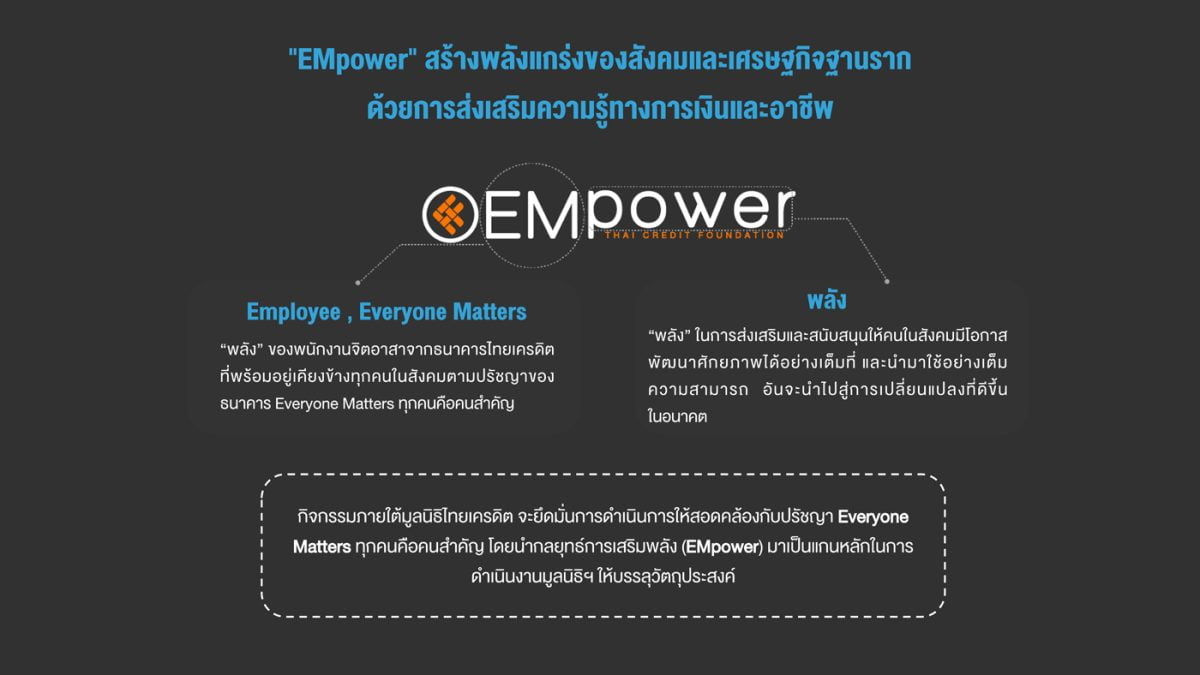 "EMpower" สร้างพลังแกร่งของสังคมและเศรษฐกิจฐานราก ด้วยการส่งเสริมความรู้ทางการเงินและอาชีพ

EMpower
THAI CREDIT FOUNDATION

Employee , Everyone Matters

“พลัง” ของพนักงานจิตอาสาจากธนาคารไทยเครดิต ที่พร้อมอยู่เคียงข้างทุกคนในสังคมตามปรัชญาของธนาคาร Everyone Matters ทุกคนคือคนสำคัญ

พลัง

“พลัง” ในการส่งเสริมและสนับสนุนให้คนในสังคมมีโอกาสพัฒนาศักยภาพได้อย่างเต็มที่ และนำมาใช้อย่างเต็มความสามารถ อันจะนำไปสู่การเปลี่ยนแปลงที่ดีขึ้นในอนาคต

กิจกรรมภายใต้มูลนิธิไทยเครดิต จะยึดมั่นการดำเนินการให้สอดคล้องกับปรัชญา Everyone Matters ทุกคนคือคนสำคัญ โดยนำกลยุทธ์การเสริมพลัง (EMpower) มาเป็นแกนหลักในการดำเนินงานมูลนิธิฯ ให้บรรลุวัตถุประสงค์